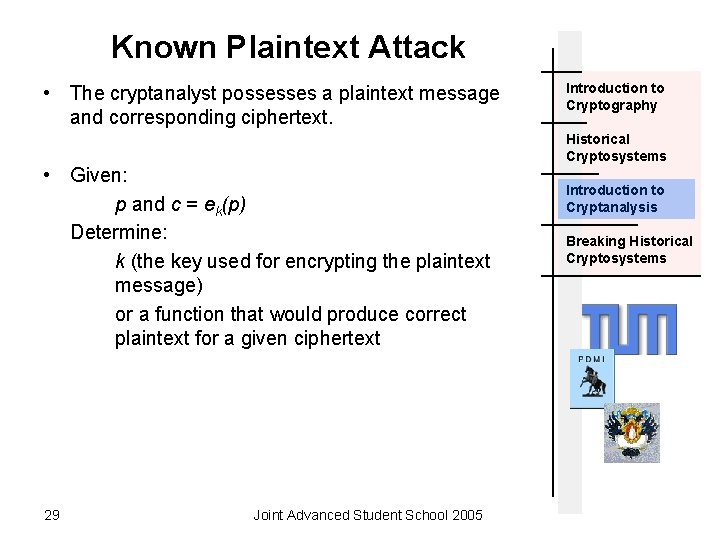 Known Plaintext Attack

• The cryptanalyst possesses a plaintext message and corresponding ciphertext.

• Given:

$p$ and $c = e_k(p)$

Determine:

$k$ (the key used for encrypting the plaintext message)

or a function that would produce correct plaintext for a given ciphertext

Introduction to Cryptography

Historical Cryptosystems

Introduction to Cryptanalysis

Breaking Historical Cryptosystems

TUM

PDMI

29

Joint Advanced Student School 2005